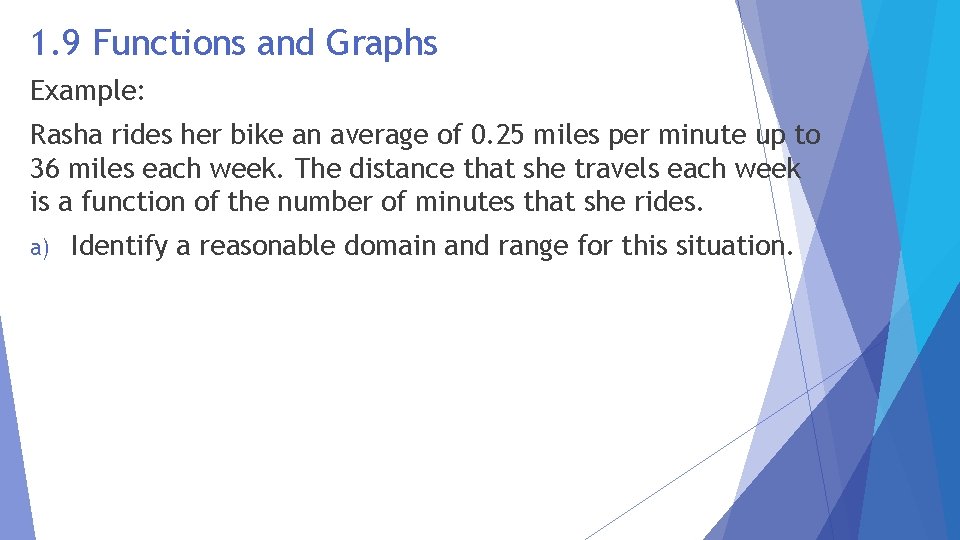 1.9 Functions and Graphs

Example:

Rasha rides her bike an average of 0.25 miles per minute up to 36 miles each week. The distance that she travels each week is a function of the number of minutes that she rides.

a) Identify a reasonable domain and range for this situation.